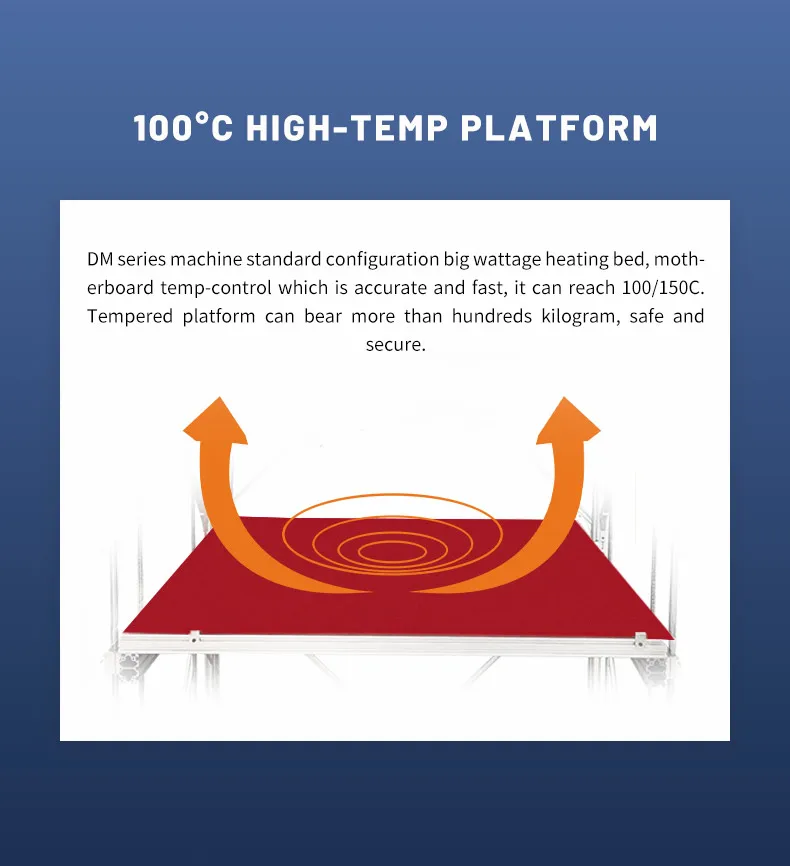 100°C HIGH-TEMP PLATFORM

DM series machine standard configuration big wattage heating bed, motherboard temp-control which is accurate and fast, it can reach 100/150C. Tempered platform can bear more than hundreds kilogram, safe and secure.